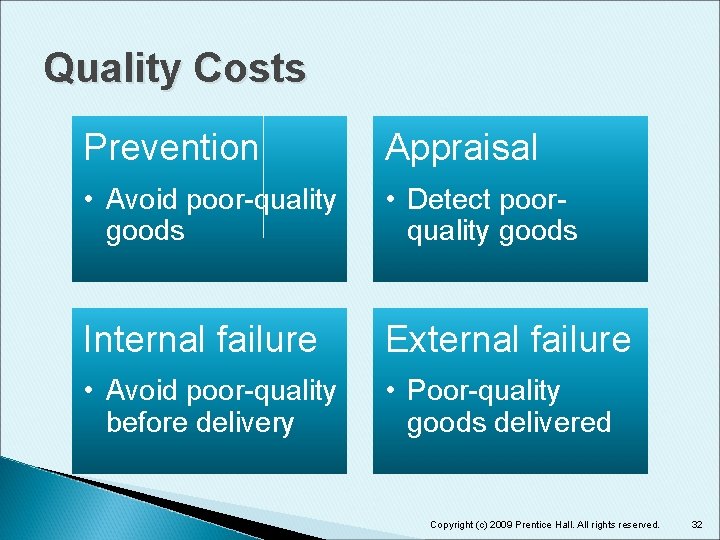 Quality Costs

Prevention

• Avoid poor-quality goods

Appraisal

• Detect poor-quality goods

Internal failure

• Avoid poor-quality before delivery

External failure

• Poor-quality goods delivered

Copyright (c) 2009 Prentice Hall. All rights reserved.

32